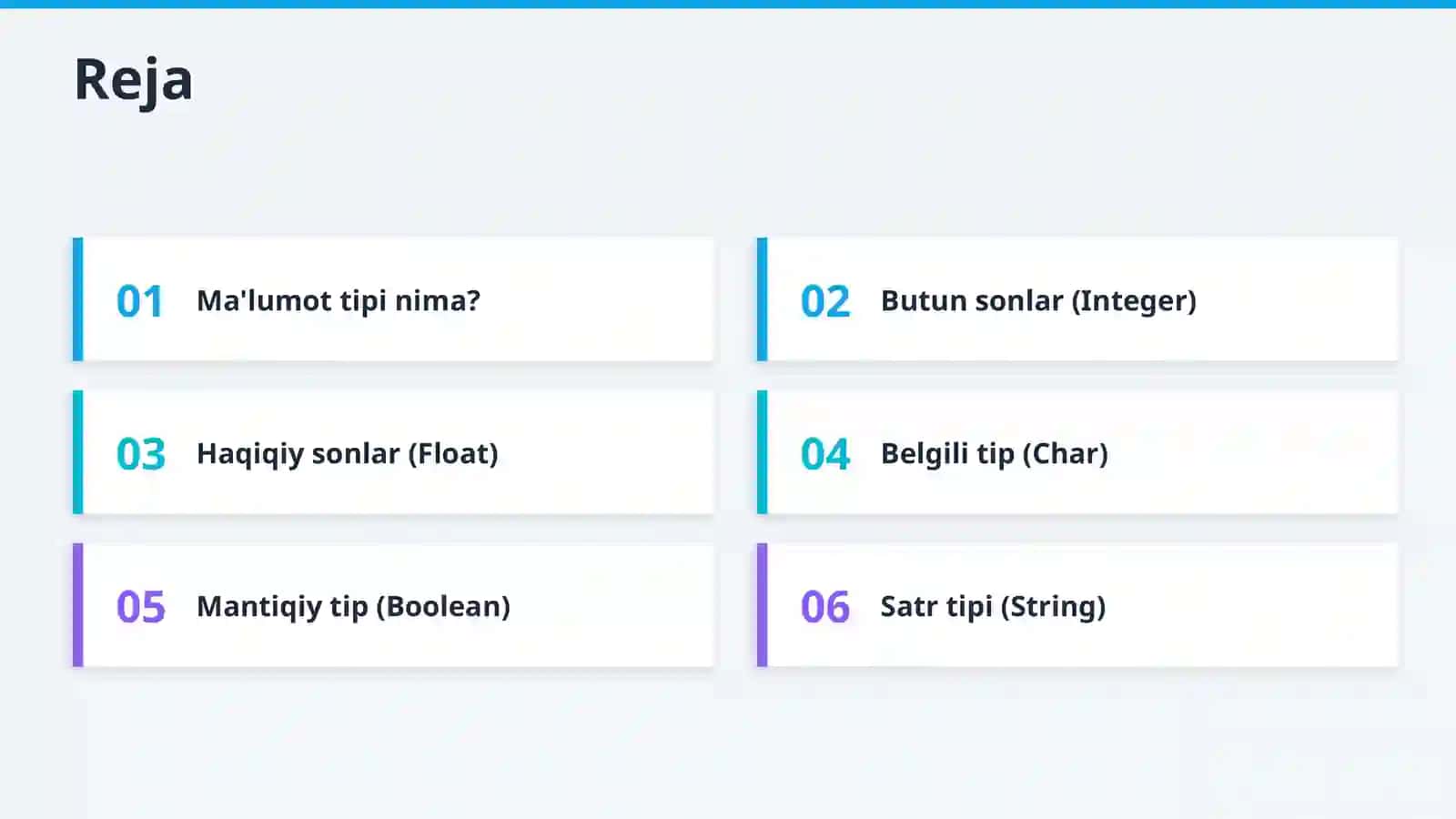 Reja

01 Ma'lumot tipi nima?

02 Butun sonlar (Integer)

03 Haqiqiy sonlar (Float)

04 Belgili tip (Char)

05 Mantiqiy tip (Boolean)

06 Satr tipi (String)